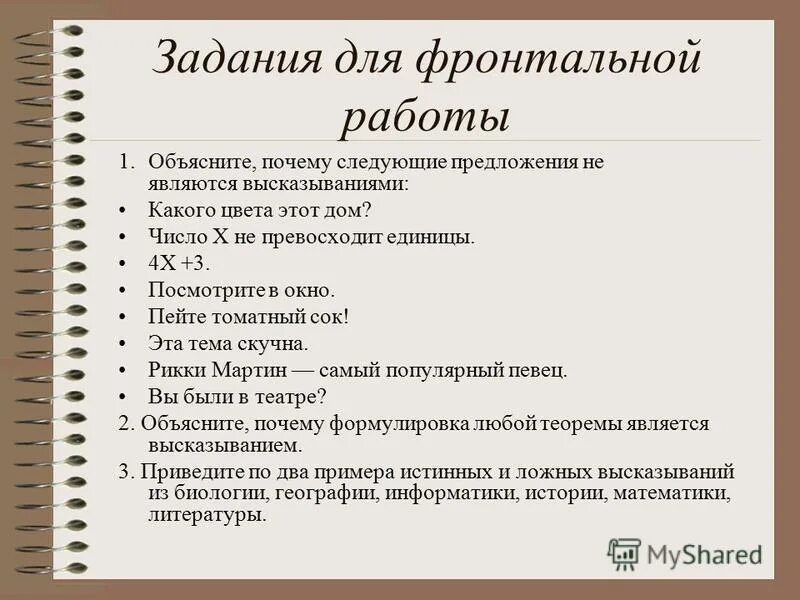 Задания для фронтальной работы

1. Объясните, почему следующие предложения не являются высказываниями:
• Какого цвета этот дом?
• Число X не превосходит единицы.
• 4X +3.
• Посмотрите в окно.
• Пейте томатный сок!
• Эта тема скучна.
• Рикки Мартин — самый популярный певец.
• Вы были в театре?
2. Объясните, почему формулировка любой теоремы является высказыванием.
3. Приведите по два примера истинных и ложных высказываний из биологии, географии, информатики, истории, математики, литературы.

MyShared